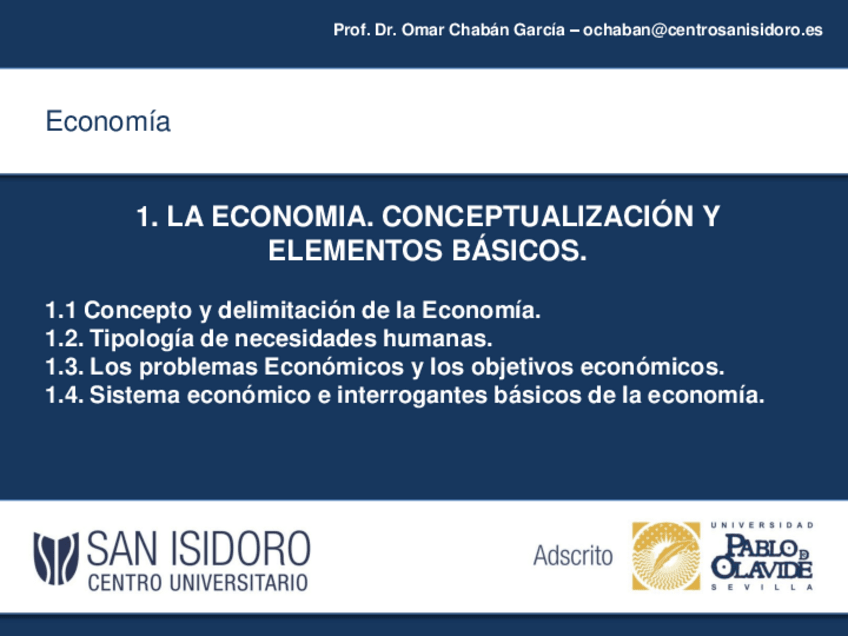 Prof. Dr. Omar Chabán García – ochaban@centrosanisidoro.es

Economía

1. LA ECONOMIA. CONCEPTUALIZACIÓN Y ELEMENTOS BÁSICOS.

1.1 Concepto y delimitación de la Economía.
1.2. Tipología de necesidades humanas.
1.3. Los problemas Económicos y los objetivos económicos.
1.4. Sistema económico e interrogantes básicos de la economía.

SAN ISIDORO
CENTRO UNIVERSITARIO

Adscrito

UNIVERSIDAD
PABLO DE OLAVIDE
SEVILLA